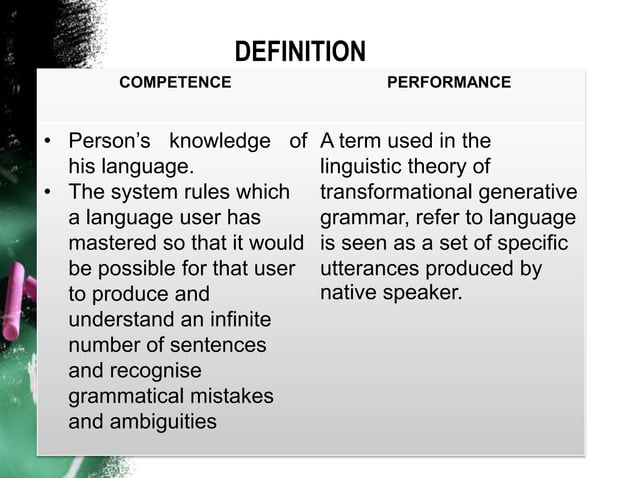 DEFINITION

| COMPETENCE | PERFORMANCE |
|---|---|
| • Person's knowledge of his language. • The system rules which a language user has mastered so that it would be possible for that user to produce and understand an infinite number of sentences and recognise grammatical mistakes and ambiguities | A term used in the linguistic theory of transformational generative grammar, refer to language is seen as a set of specific utterances produced by native speaker. |